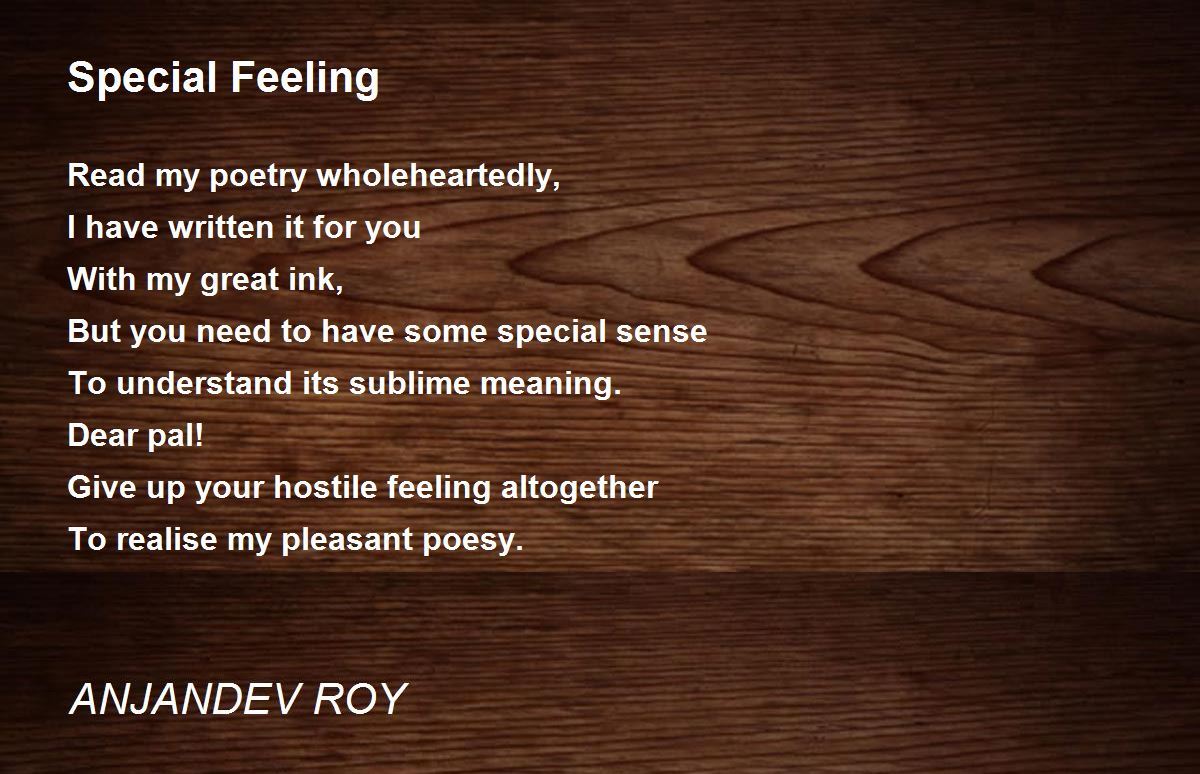 Special Feeling

Read my poetry wholeheartedly,
I have written it for you
With my great ink,
But you need to have some special sense
To understand its sublime meaning.
Dear pal!
Give up your hostile feeling altogether
To realise my pleasant poesy.

ANJANDEV ROY